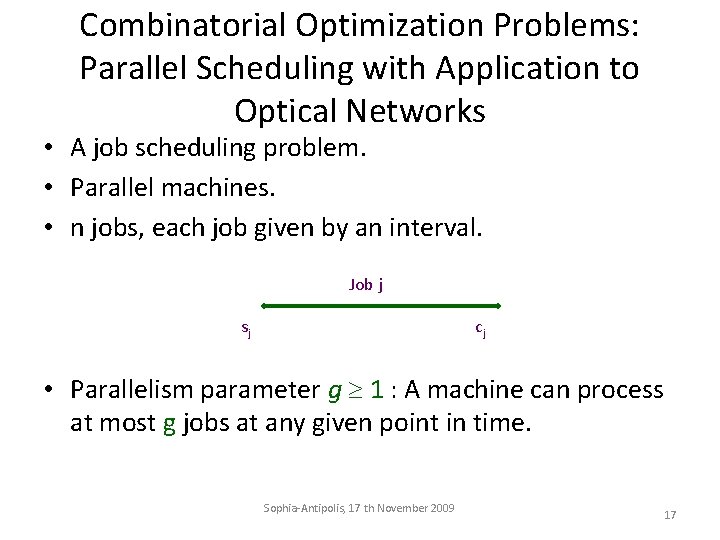 Combinatorial Optimization Problems: Parallel Scheduling with Application to Optical Networks

• A job scheduling problem.
• Parallel machines.
• n jobs, each job given by an interval.

Job j

$s_j$

$c_j$

• Parallelism parameter $g \geq 1$ : A machine can process at most g jobs at any given point in time.

Sophia-Antipolis, 17 th November 2009

17